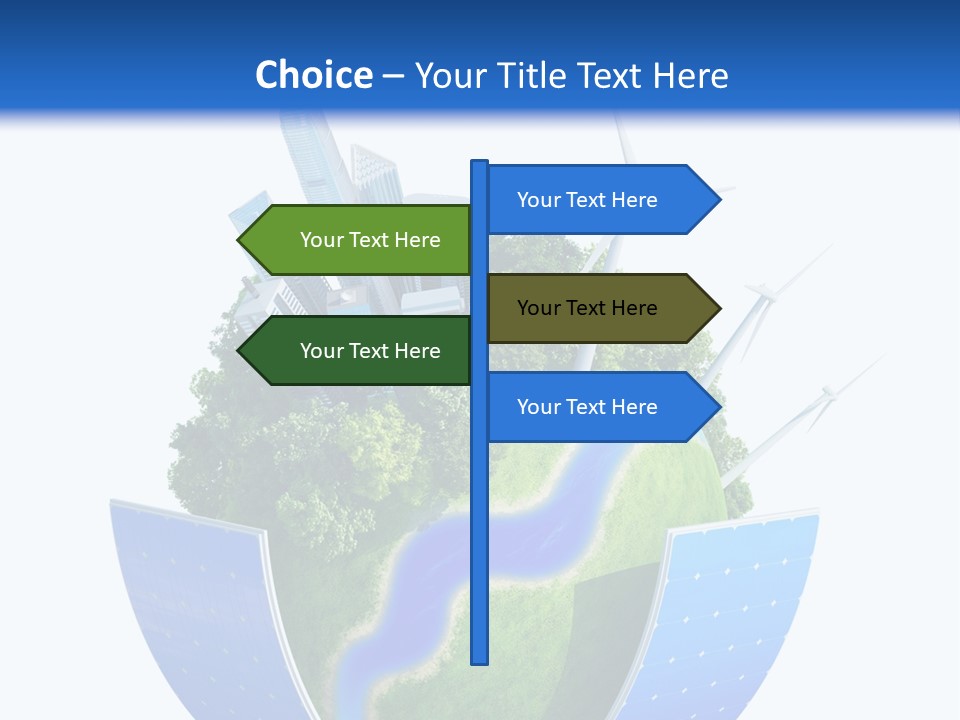 Choice – Your Title Text Here

Your Text Here

Your Text Here

Your Text Here

Your Text Here

Your Text Here